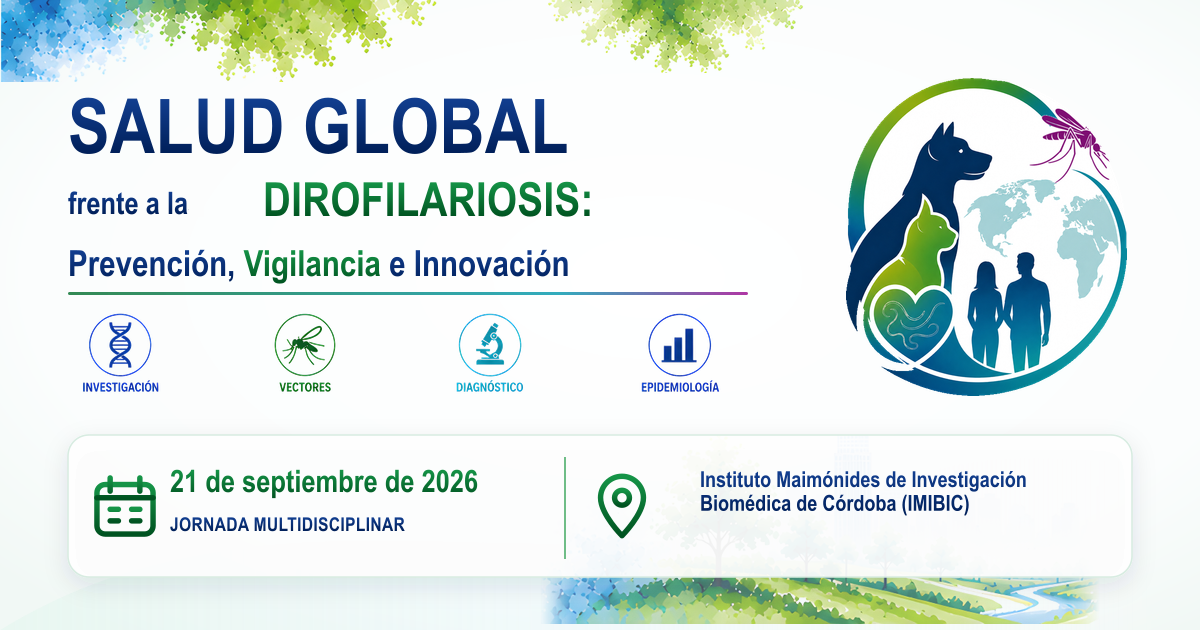 SALUD GLOBAL

frente a la DIROFILARIOSIS:

Prevención, Vigilancia e Innovación

INVESTIGACIÓN

VECTORES

DIAGNÓSTICO

EPIDEMIOLOGÍA

21 de septiembre de 2026

JORNADA MULTIDISCIPLINAR

Instituto Maimónides de Investigación Biomédica de Córdoba (IMIBIC)